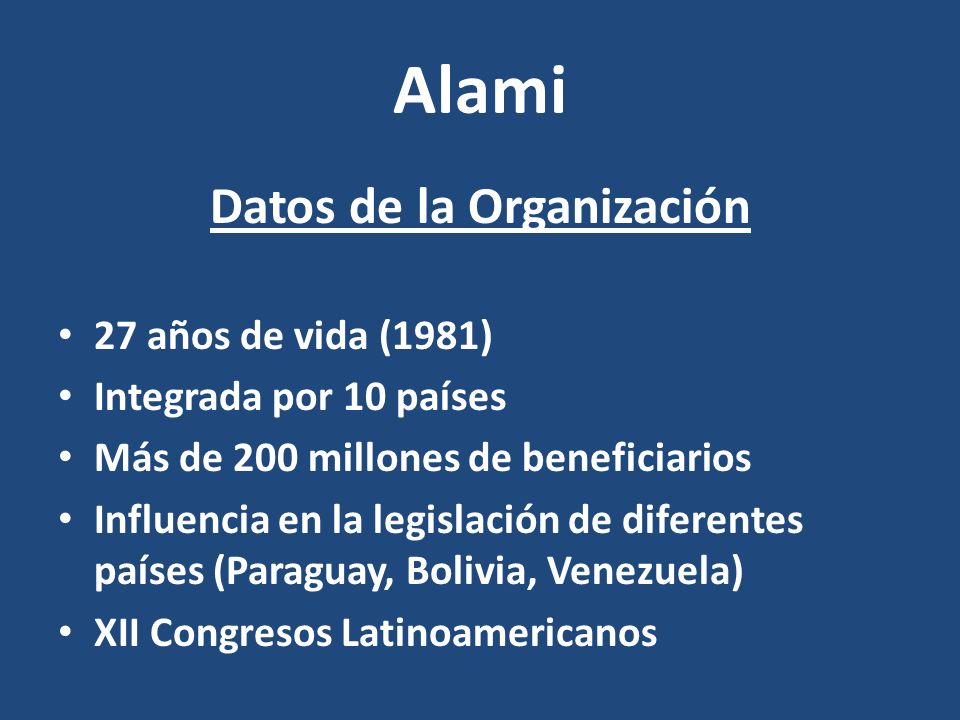 Alami

Datos de la Organización

• 27 años de vida (1981)
• Integrada por 10 países
• Más de 200 millones de beneficiarios
• Influencia en la legislación de diferentes países (Paraguay, Bolivia, Venezuela)
• XII Congresos Latinoamericanos